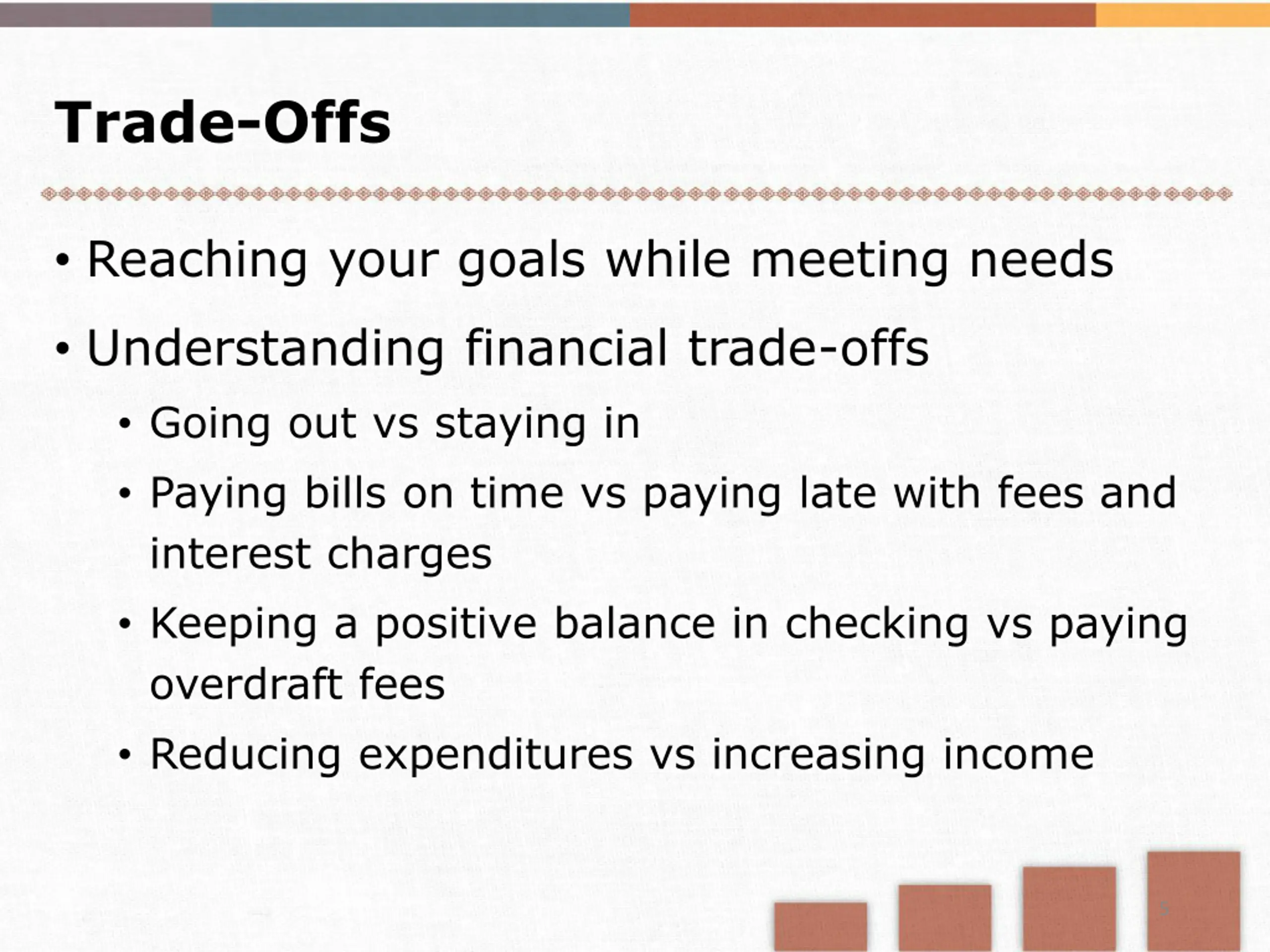 Trade-Offs

• Reaching your goals while meeting needs

• Understanding financial trade-offs
  • Going out vs staying in
  • Paying bills on time vs paying late with fees and interest charges
  • Keeping a positive balance in checking vs paying overdraft fees
  • Reducing expenditures vs increasing income

5